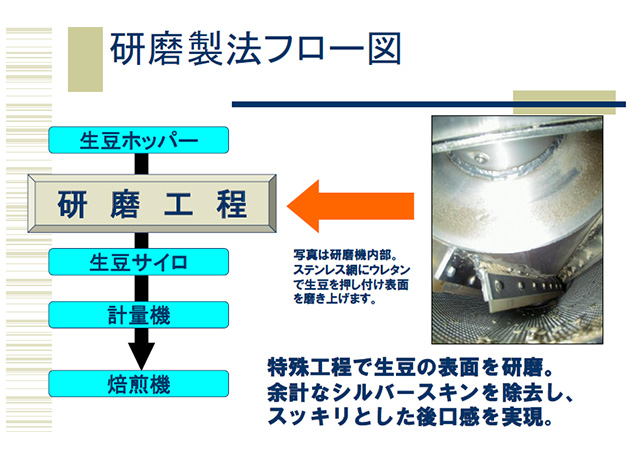 研磨製法フロー図

生豆ホッパー

研 磨 工 程

生豆サイロ

計量機

焙煎機

写真は研磨機内部。ステンレス網にウレタンで生豆を押し付け表面を磨き上げます。

特殊工程で生豆の表面を研磨。余計なシルバースキンを除去し、スッキリとした後口感を実現。